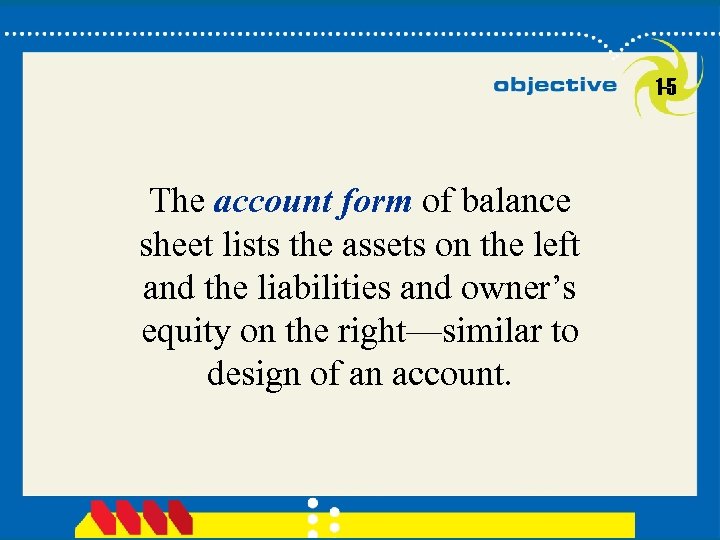 objective 1-5

The account form of balance sheet lists the assets on the left and the liabilities and owner’s equity on the right—similar to design of an account.